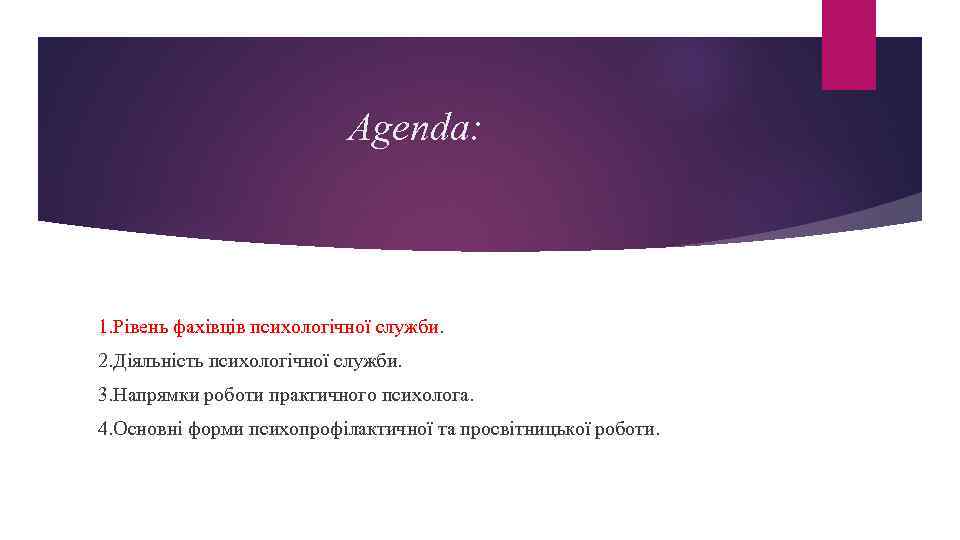 Agenda:

1.Рівень фахівців психологічної служби.

2.Діяльність психологічної служби.

3.Напрямки роботи практичного психолога.

4.Основні форми психопрофілактичної та просвітницької роботи.